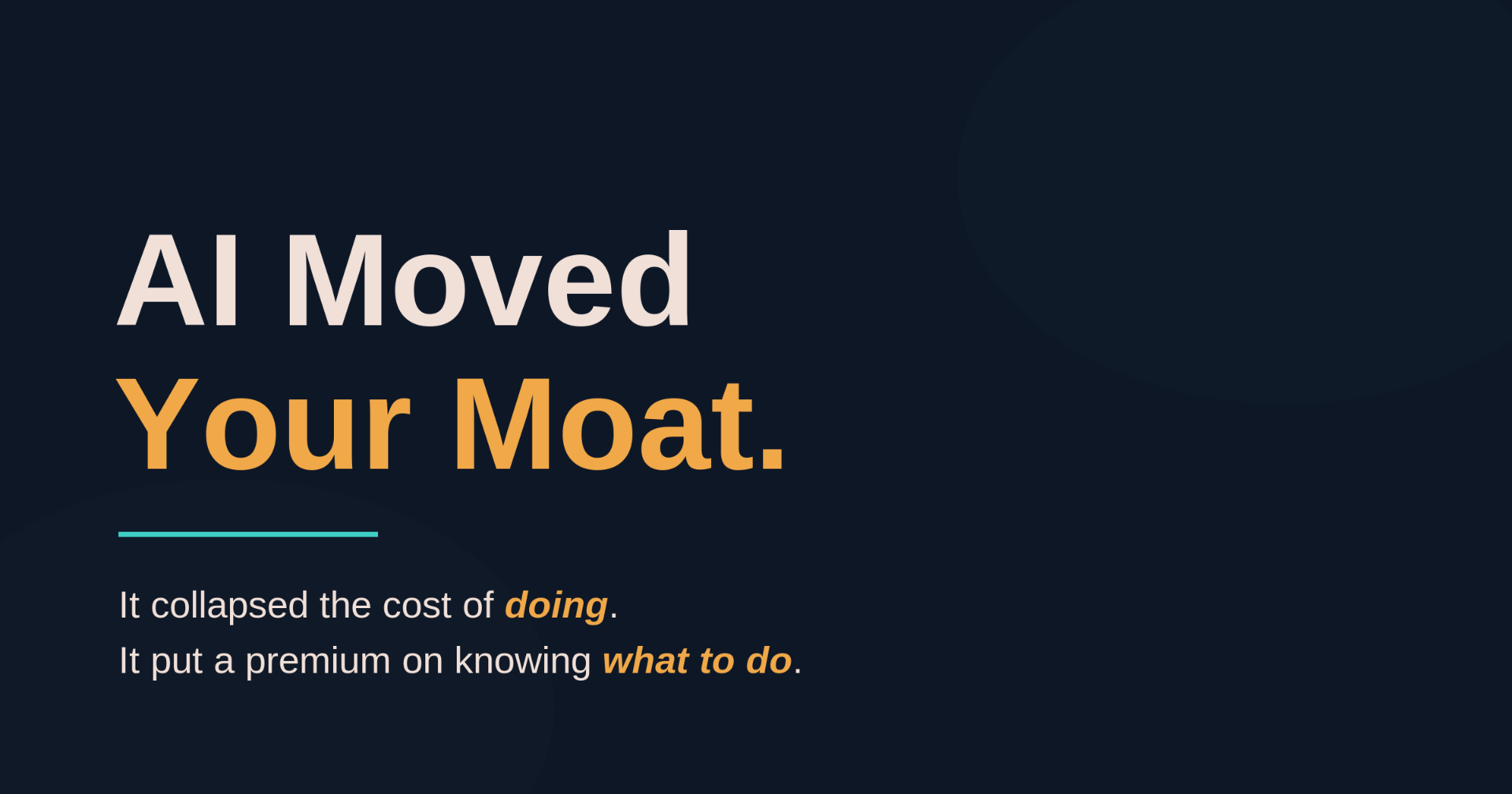 AI Moved
Your Moat.

It collapsed the cost of doing.
It put a premium on knowing what to do.